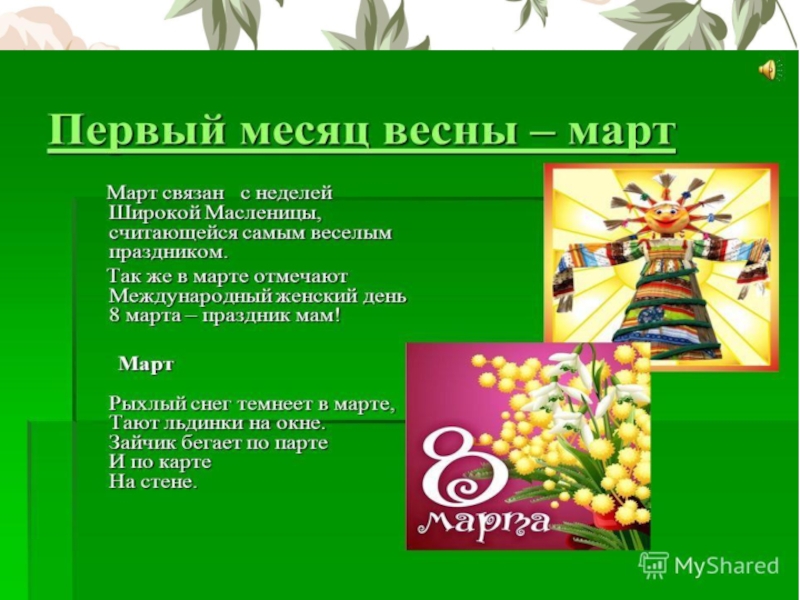 Первый месяц весны – март

Март связан с неделей Широкой Масленицы, считающейся самым веселым праздником.

Так же в марте отмечают Международный женский день 8 марта – праздник мам!

Март

Рыхлый снег темнеет в марте,
Тают льдинки на окне.
Зайчик бегает по парте
И по карте
На стене.

8 марта

MyShared